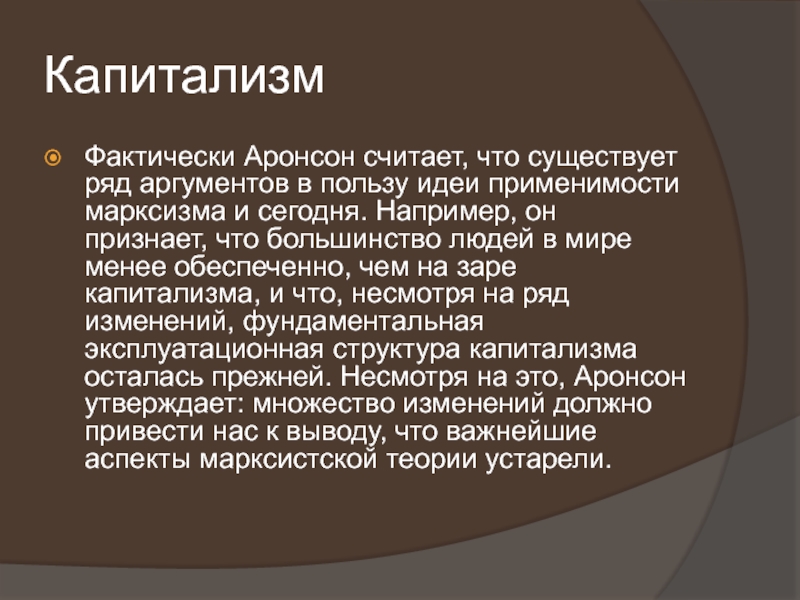 Капитализм

Фактически Аронсон считает, что существует ряд аргументов в пользу идеи применимости марксизма и сегодня. Например, он признает, что большинство людей в мире менее обеспеченно, чем на заре капитализма, и что, несмотря на ряд изменений, фундаментальная эксплуатационная структура капитализма осталась прежней. Несмотря на это, Аронсон утверждает: множество изменений должно привести нас к выводу, что важнейшие аспекты марксистской теории устарели.